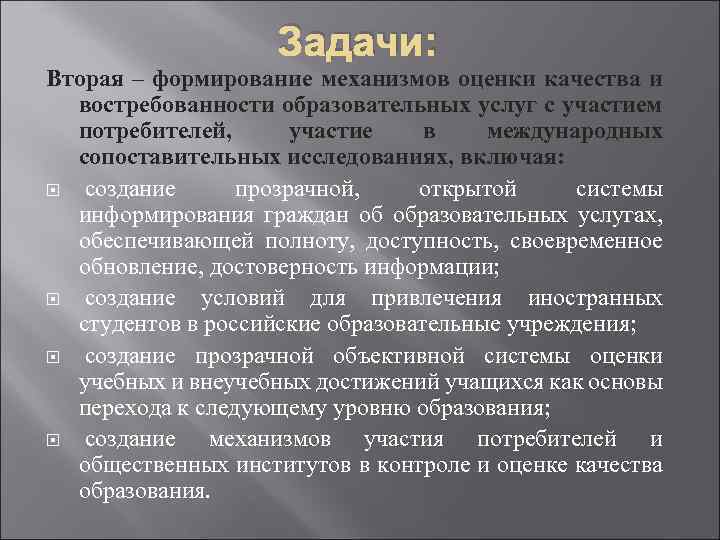 Задачи:

Вторая – формирование механизмов оценки качества и востребованности образовательных услуг с участием потребителей, участие в международных сопоставительных исследованиях, включая:

создание прозрачной, открытой системы информирования граждан об образовательных услугах, обеспечивающей полноту, доступность, своевременное обновление, достоверность информации;

создание условий для привлечения иностранных студентов в российские образовательные учреждения;

создание прозрачной объективной системы оценки учебных и внеучебных достижений учащихся как основы перехода к следующему уровню образования;

создание механизмов участия потребителей и общественных институтов в контроле и оценке качества образования.